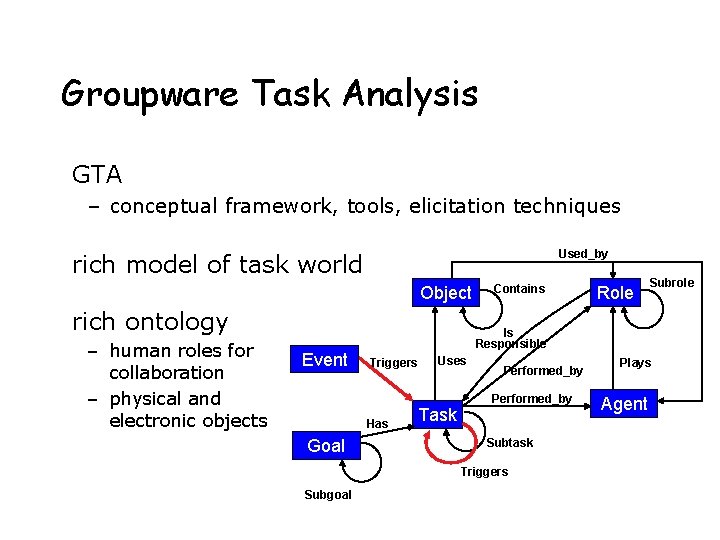 Groupware Task Analysis

GTA

– conceptual framework, tools, elicitation techniques

rich model of task world

rich ontology

– human roles for collaboration

– physical and electronic objects

Used_by
Object
Contains
Role
Subrole
Is Responsible
Event
Triggers
Uses
Performed_by
Plays
Performed_by
Task
Agent
Has
Goal
Subtask
Triggers
Subgoal